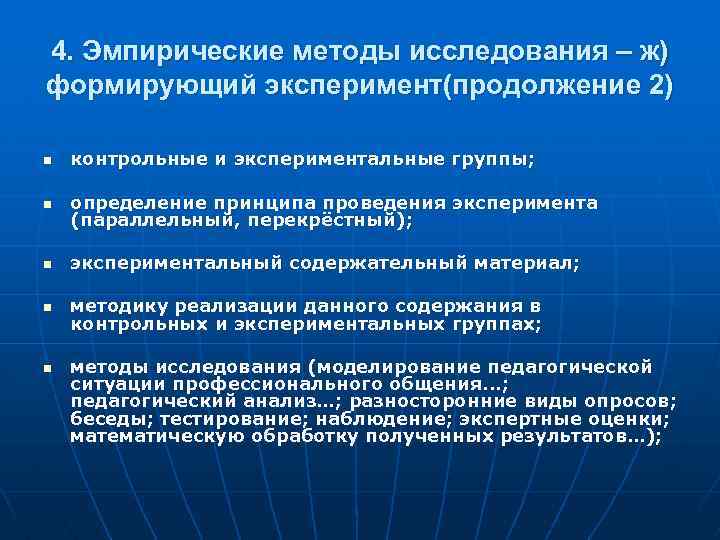 4. Эмпирические методы исследования – ж) формирующий эксперимент(продолжение 2)

▪ контрольные и экспериментальные группы;

▪ определение принципа проведения эксперимента (параллельный, перекрёстный);

▪ экспериментальный содержательный материал;

▪ методику реализации данного содержания в контрольных и экспериментальных группах;

▪ методы исследования (моделирование педагогической ситуации профессионального общения…; педагогический анализ…; разносторонние виды опросов; беседы; тестирование; наблюдение; экспертные оценки; математическую обработку полученных результатов…);